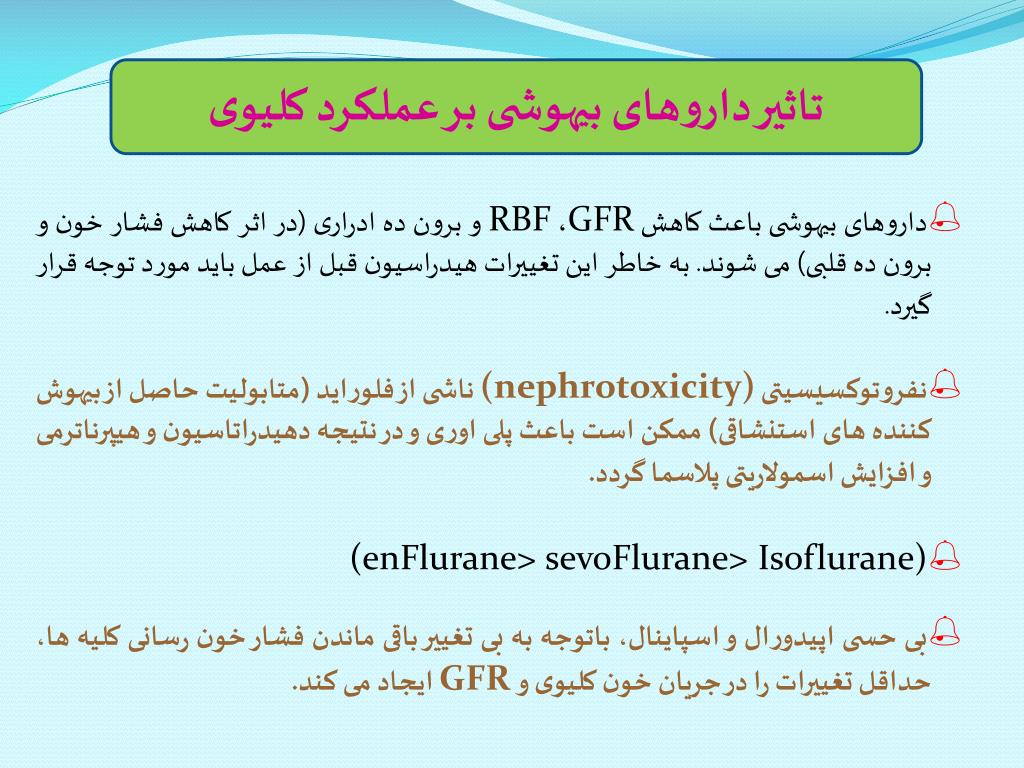 تاثیر داروهای بیهوشی بر عملکرد کلیوی

داروهای بیهوشی باعث کاهش RBF ،GFR و برون ده ادراری (در اثر کاهش فشار خون و برون ده قلبی) می شوند. به خاطر این تغییرات هیدراسیون قبل از عمل باید مورد توجه قرار گیرد.

نفروتوکسیسیتی (nephrotoxicity) ناشی از فلوراید (متابولیت حاصل از بیهوش کننده های استنشاقی) ممکن است باعث پلی اوری و در نتیجه دهیدراتاسیون و هیپرناترمی و افزایش اسمولاریتی پلاسما گردد.

(enFlurane> sevoFlurane> Isoflurane)

بی حسی اپیدورال و اسپاینال، باتوجه به بی تغییر باقی ماندن فشار خون رسانی کلیه ها، حداقل تغییرات را در جریان خون کلیوی و GFR ایجاد می کند.